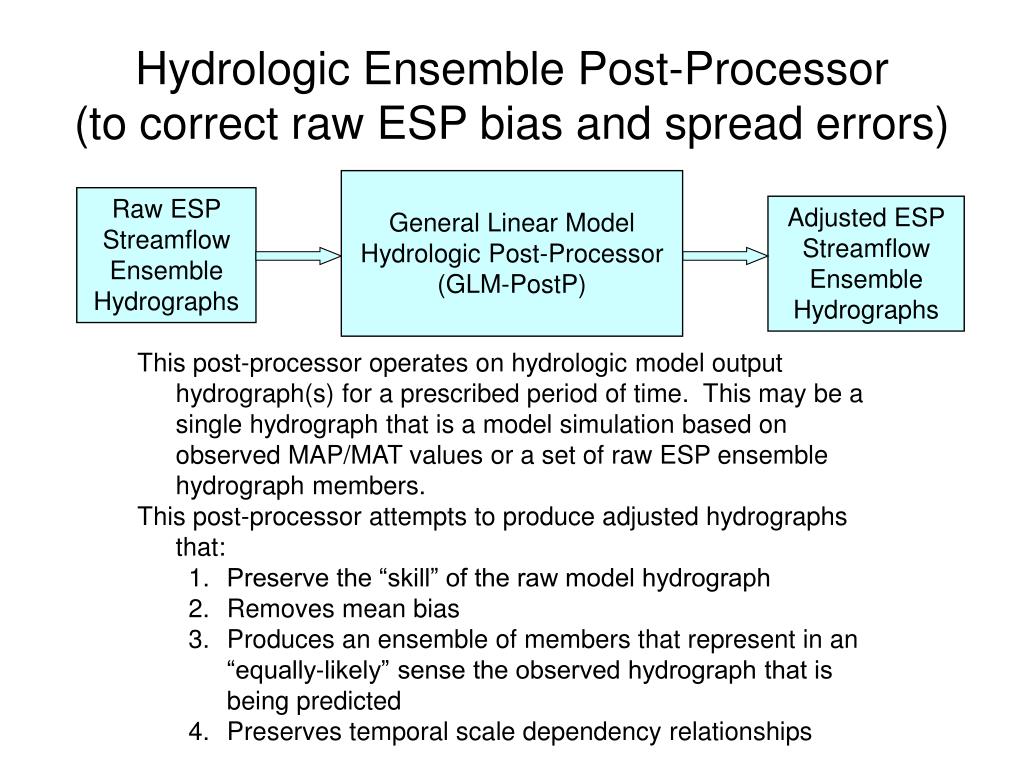 Hydrologic Ensemble Post-Processor
(to correct raw ESP bias and spread errors)

Raw ESP Streamflow Ensemble Hydrographs

General Linear Model Hydrologic Post-Processor (GLM-PostP)

Adjusted ESP Streamflow Ensemble Hydrographs

This post-processor operates on hydrologic model output hydrograph(s) for a prescribed period of time. This may be a single hydrograph that is a model simulation based on observed MAP/MAT values or a set of raw ESP ensemble hydrograph members.

This post-processor attempts to produce adjusted hydrographs that:

1. Preserve the “skill” of the raw model hydrograph
2. Removes mean bias
3. Produces an ensemble of members that represent in an “equally-likely” sense the observed hydrograph that is being predicted
4. Preserves temporal scale dependency relationships